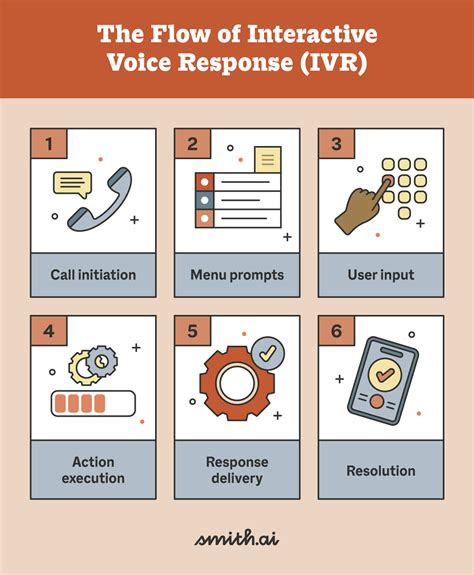 The Flow of Interactive Voice Response (IVR)

1
Call initiation

2
Menu prompts

3
User input

4
Action execution

5
Response delivery

6
Resolution

smith.ai